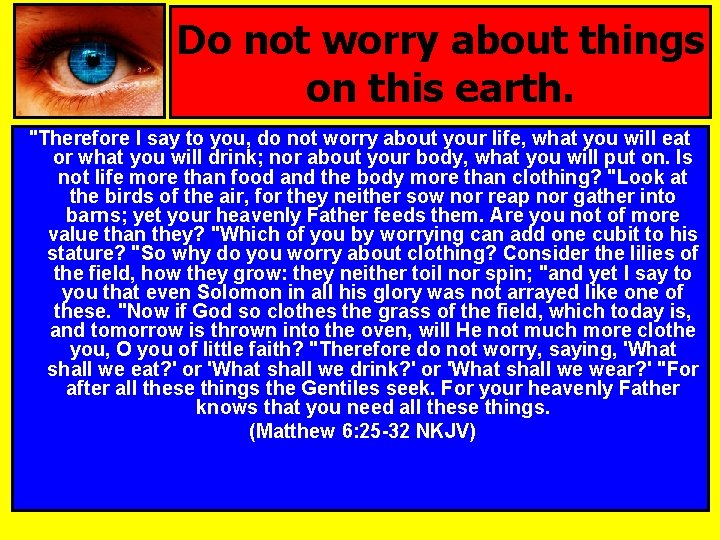 Do not worry about things on this earth.

"Therefore I say to you, do not worry about your life, what you will eat or what you will drink; nor about your body, what you will put on. Is not life more than food and the body more than clothing? "Look at the birds of the air, for they neither sow nor reap nor gather into barns; yet your heavenly Father feeds them. Are you not of more value than they? "Which of you by worrying can add one cubit to his stature? "So why do you worry about clothing? Consider the lilies of the field, how they grow: they neither toil nor spin; "and yet I say to you that even Solomon in all his glory was not arrayed like one of these. "Now if God so clothes the grass of the field, which today is, and tomorrow is thrown into the oven, will He not much more clothe you, O you of little faith? "Therefore do not worry, saying, 'What shall we eat?' or 'What shall we drink?' or 'What shall we wear?' "For after all these things the Gentiles seek. For your heavenly Father knows that you need all these things.

(Matthew 6:25-32 NKJV)